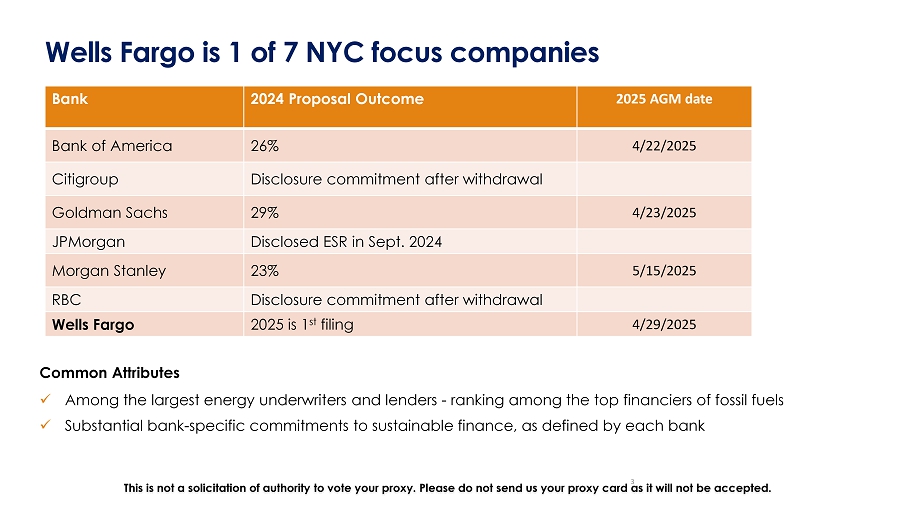 Wells Fargo is 1 of 7 NYC focus companies

| Bank | 2024 Proposal Outcome | 2025 AGM date |
|---|---|---|
| Bank of America | 26% | 4/22/2025 |
| Citigroup | Disclosure commitment after withdrawal | |
| Goldman Sachs | 29% | 4/23/2025 |
| JPMorgan | Disclosed ESR in Sept. 2024 | |
| Morgan Stanley | 23% | 5/15/2025 |
| RBC | Disclosure commitment after withdrawal | |
| **Wells Fargo** | 2025 is 1$^{st}$ filing | 4/29/2025 |

Common Attributes

✓ Among the largest energy underwriters and lenders - ranking among the top financiers of fossil fuels

✓ Substantial bank-specific commitments to sustainable finance, as defined by each bank

3

This is not a solicitation of authority to vote your proxy. Please do not send us your proxy card as it will not be accepted.